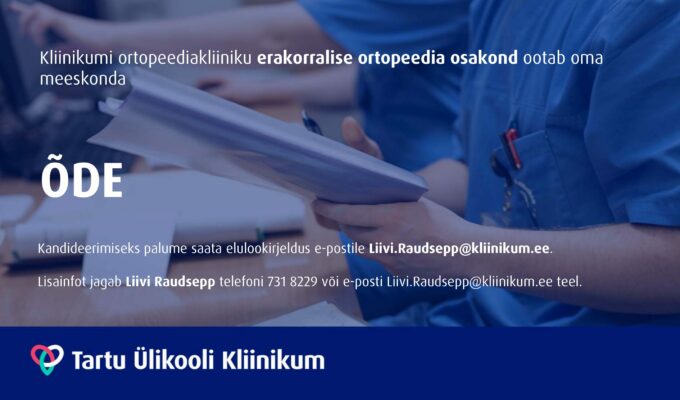 Kliinikumi ortopeediakliiniku erakorralise ortopeedia osakond ootab oma meeskonda

ÕDE

Kandideerimiseks palume saata elulookirjeldus e-postile Liivi.Raudsepp@kliinikum.ee.

Lisainfot jagab Liivi Raudsepp telefoni 731 8229 või e-posti Liivi.Raudsepp@kliinikum.ee teel.

Tartu Ülikooli Kliinikum